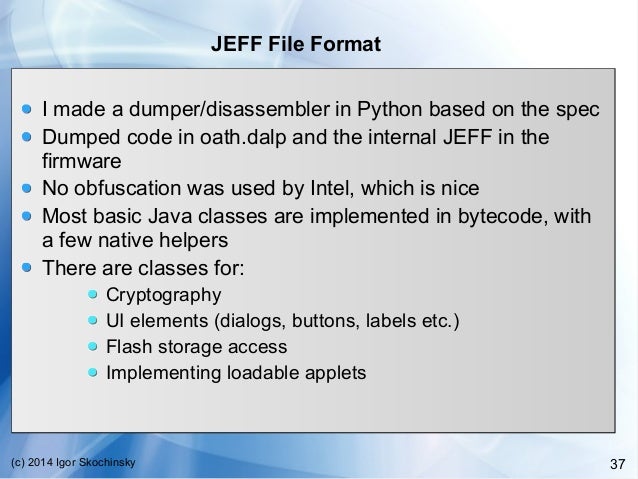 JEFF File Format

- I made a dumper/disassembler in Python based on the spec
- Dumped code in oath.dalp and the internal JEFF in the firmware
- No obfuscation was used by Intel, which is nice
- Most basic Java classes are implemented in bytecode, with a few native helpers
- There are classes for:
  - Cryptography
  - UI elements (dialogs, buttons, labels etc.)
  - Flash storage access
  - Implementing loadable applets

(c) 2014 Igor Skochinsky

37